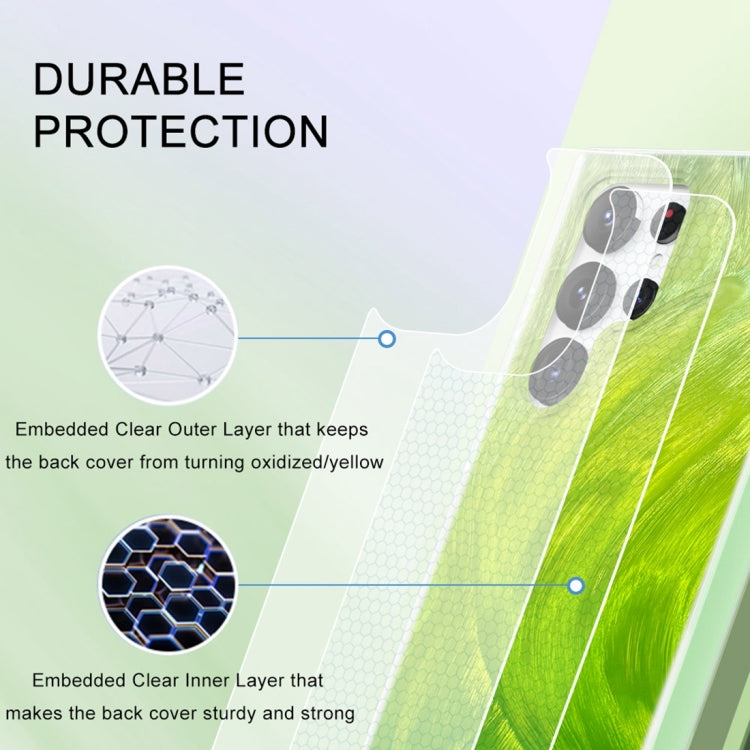 DURABLE PROTECTION

Embedded Clear Outer Layer that keeps the back cover from turning oxidized/yellow

Embedded Clear Inner Layer that makes the back cover sturdy and strong